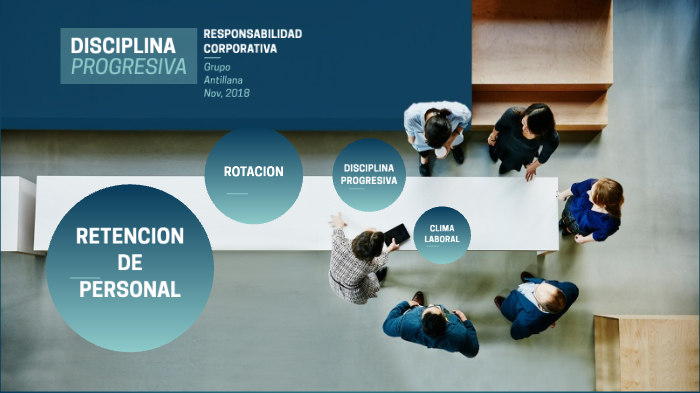 DISCIPLINA
PROGRESIVA

RESPONSABILIDAD
CORPORATIVA
Grupo
Antillana
Nov, 2018

ROTACION

DISCIPLINA
PROGRESIVA

CLIMA
LABORAL

RETENCION
DE
PERSONAL